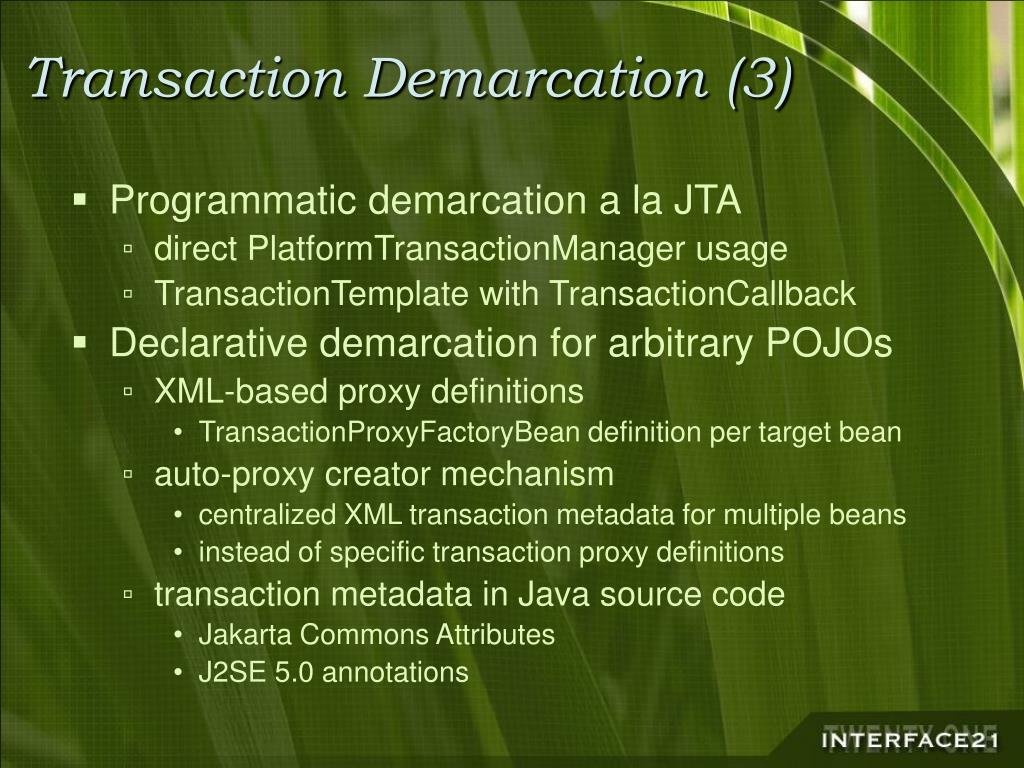 Transaction Demarcation (3)

▪ Programmatic demarcation a la JTA
▫ direct PlatformTransactionManager usage
▫ TransactionTemplate with TransactionCallback
▪ Declarative demarcation for arbitrary POJOs
▫ XML-based proxy definitions
• TransactionProxyFactoryBean definition per target bean
▫ auto-proxy creator mechanism
• centralized XML transaction metadata for multiple beans
• instead of specific transaction proxy definitions
▫ transaction metadata in Java source code
• Jakarta Commons Attributes
• J2SE 5.0 annotations

TWENTY ONE
INTERFACE21